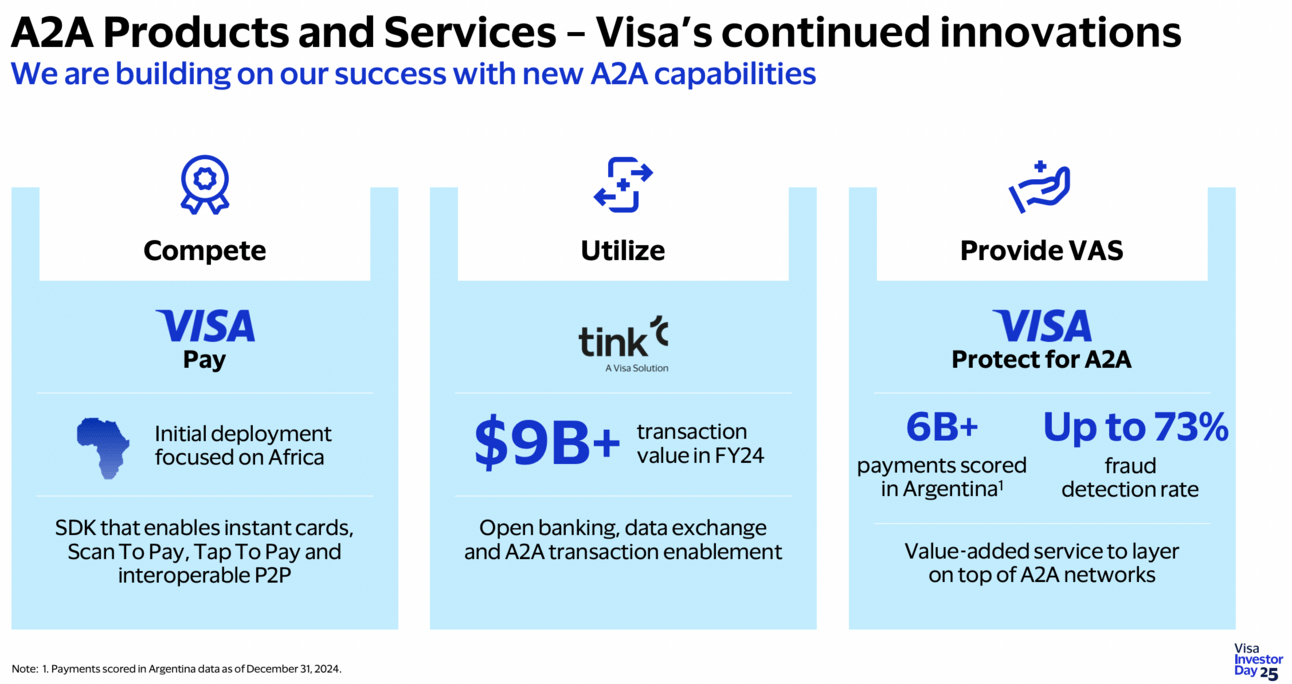 A2A Products and Services – Visa's continued innovations
We are building on our success with new A2A capabilities

Compete

VISA
Pay

Initial deployment focused on Africa

SDK that enables instant cards, Scan To Pay, Tap To Pay and interoperable P2P

Utilize

tink
A Visa Solution

$9B+ transaction value in FY24

Open banking, data exchange and A2A transaction enablement

Provide VAS

VISA
Protect for A2A

6B+
payments scored in Argentina$^1$

Up to 73%
fraud detection rate

Value-added service to layer on top of A2A networks

Note: 1. Payments scored in Argentina data as of December 31, 2024.

Visa Investor Day 25